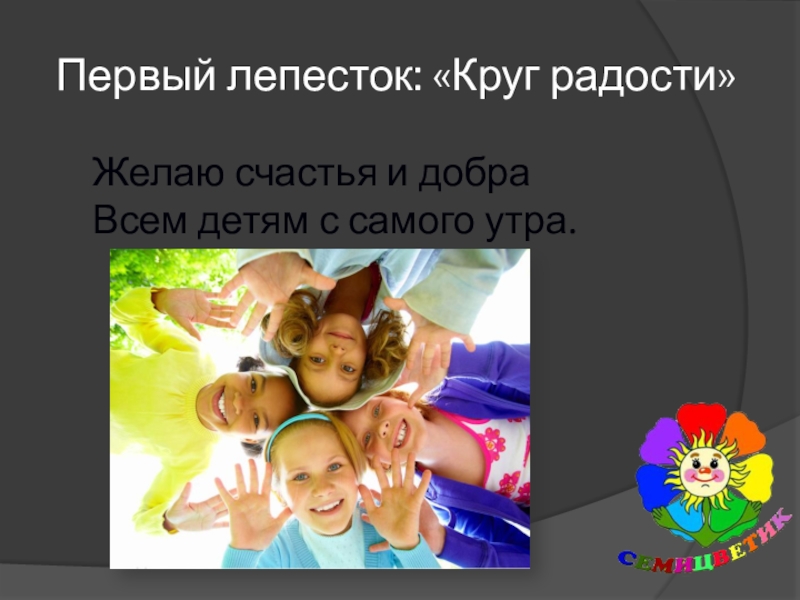 Первый лепесток: «Круг радости»

Желаю счастья и добра
Всем детям с самого утра.

СЕМИЦВЕТИК